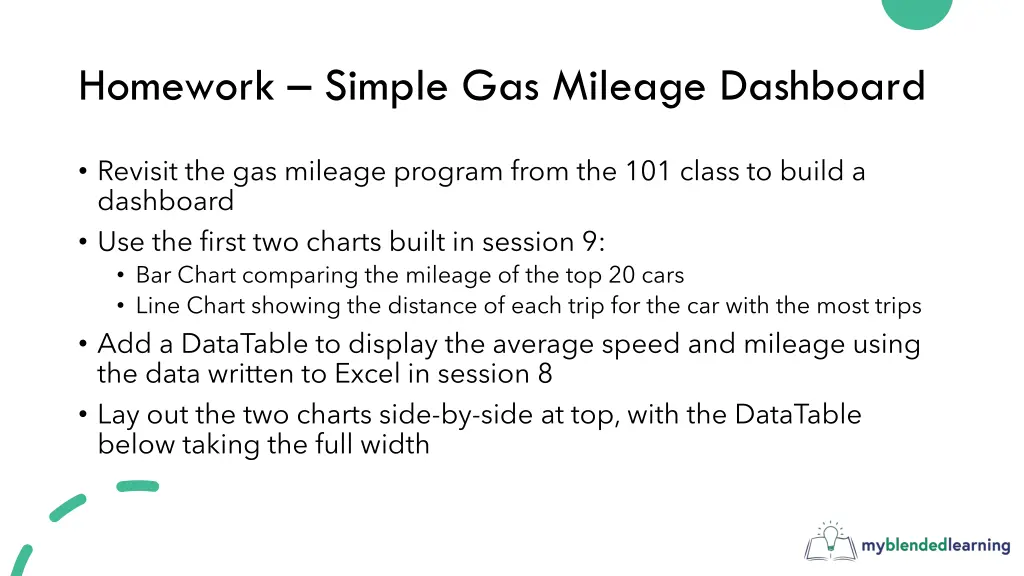 Homework – Simple Gas Mileage Dashboard

• Revisit the gas mileage program from the 101 class to build a dashboard
• Use the first two charts built in session 9:
  • Bar Chart comparing the mileage of the top 20 cars
  • Line Chart showing the distance of each trip for the car with the most trips
• Add a DataTable to display the average speed and mileage using the data written to Excel in session 8
• Lay out the two charts side-by-side at top, with the DataTable below taking the full width

myblendedlearning